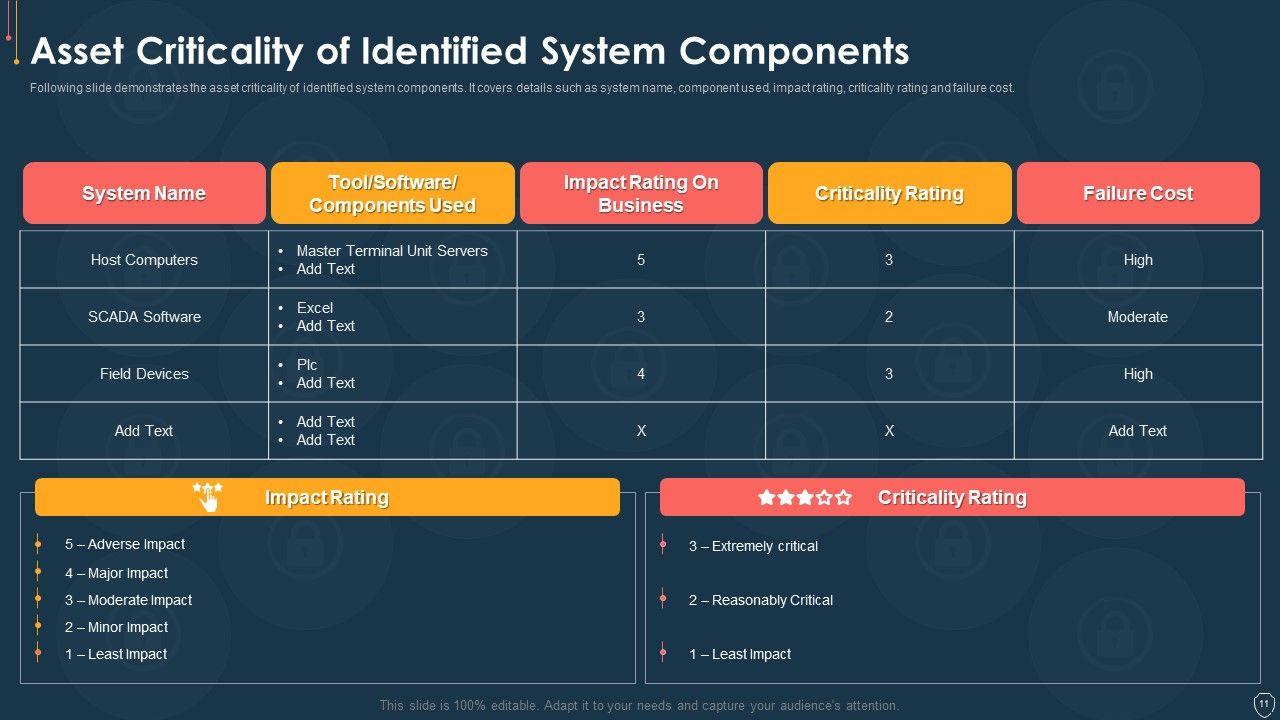 Asset Criticality of Identified System Components

Following slide demonstrates the asset criticality of identified system components. It covers details such as system name, component used, impact rating, criticality rating and failure cost.

| System Name | Tool/Software/ Components Used | Impact Rating On Business | Criticality Rating | Failure Cost |
|---|---|---|---|---|
| Host Computers | • Master Terminal Unit Servers • Add Text | 5 | 3 | High |
| SCADA Software | • Excel • Add Text | 3 | 2 | Moderate |
| Field Devices | • Plc • Add Text | 4 | 3 | High |
| Add Text | • Add Text • Add Text | X | X | Add Text |

Impact Rating

5 – Adverse Impact
4 – Major Impact
3 – Moderate Impact
2 – Minor Impact
1 – Least Impact

Criticality Rating

3 – Extremely critical
2 – Reasonably Critical
1 – Least Impact

This slide is 100% editable. Adapt it to your needs and capture your audience's attention.

11